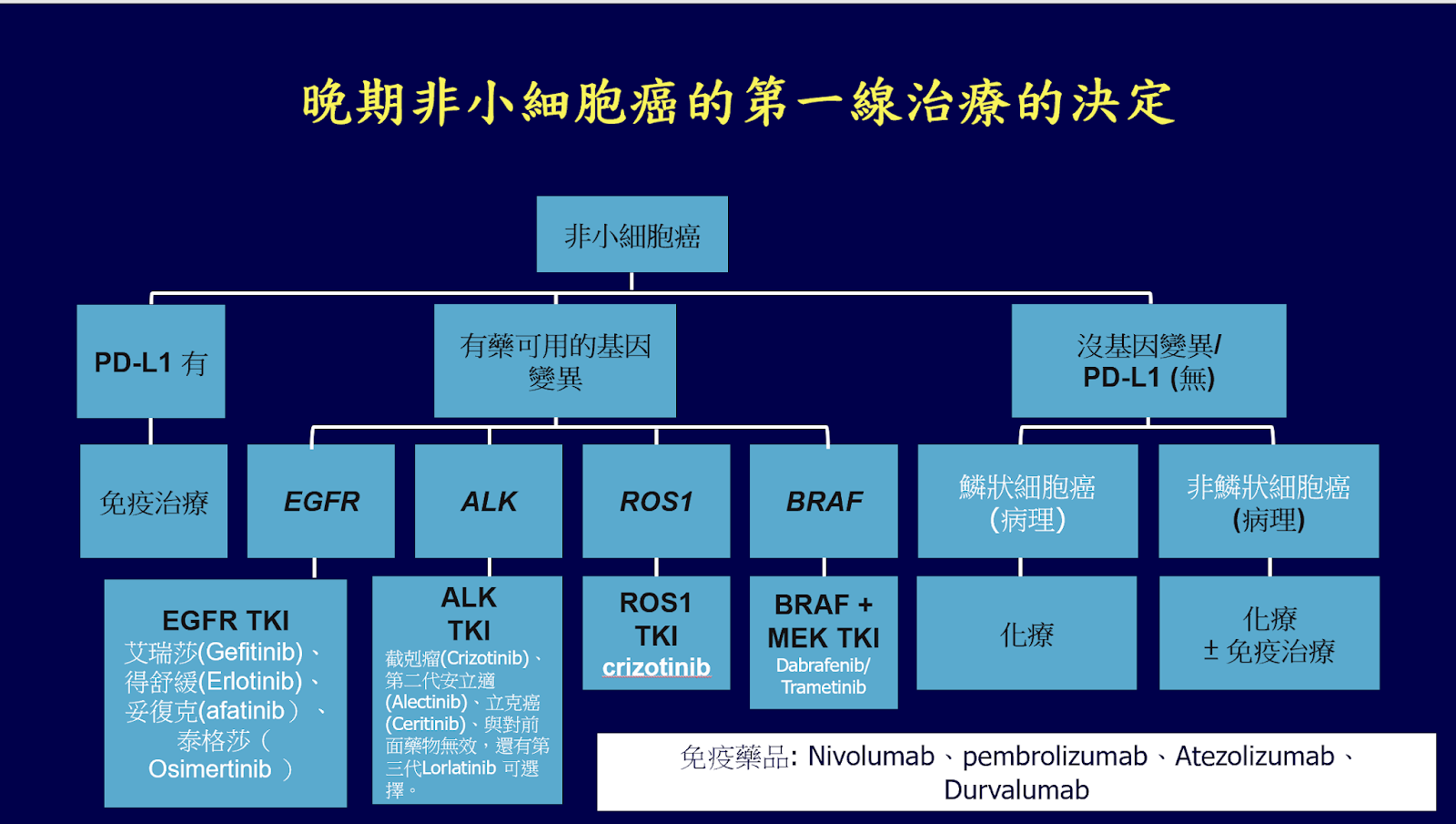 晚期非小細胞癌的第一線治療的決定

非小細胞癌

PD-L1 有

有藥可用的基因變異

沒基因變異/ PD-L1 (無)

免疫治療

EGFR

ALK

ROS1

BRAF

鱗狀細胞癌 (病理)

非鱗狀細胞癌 (病理)

EGFR TKI
艾瑞莎(Gefitinib)、得舒緩(Erlotinib)、妥復克(afatinib）、泰格莎（Osimertinib ）

ALK TKI
截剋瘤(Crizotinib)、第二代安立適(Alectinib)、立克癌(Ceritinib)、與對前面藥物無效，還有第三代Lorlatinib 可選擇。

ROS1 TKI
crizotinib

BRAF + MEK TKI
Dabrafenib/ Trametinib

化療

化療
± 免疫治療

免疫藥品: Nivolumab、pembrolizumab、Atezolizumab、Durvalumab